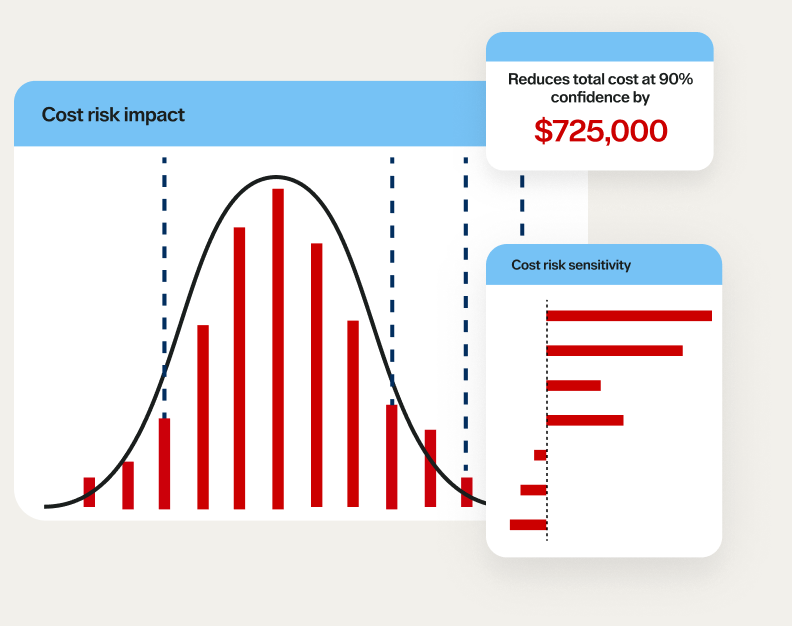 Cost risk impact

Reduces total cost at 90% confidence by

$725,000

Cost risk sensitivity